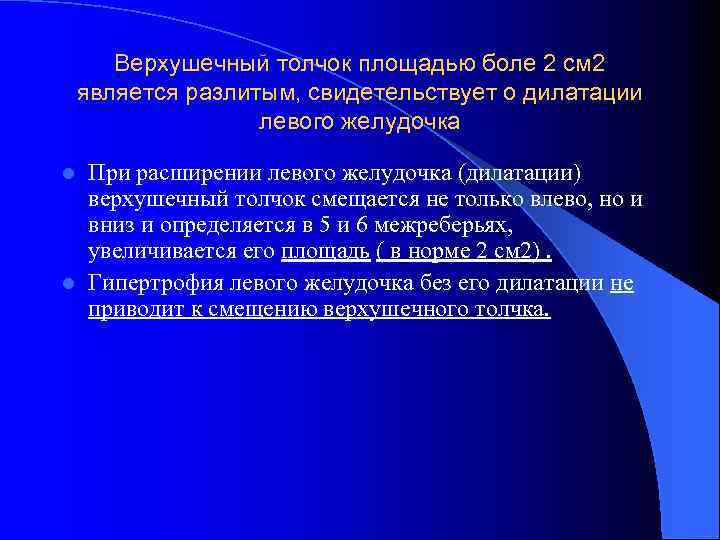 Верхушечный толчок площадью боле 2 см2 является разлитым, свидетельствует о дилатации левого желудочка

При расширении левого желудочка (дилатации) верхушечный толчок смещается не только влево, но и вниз и определяется в 5 и 6 межреберьях, увеличивается его площадь ( в норме 2 см2) .

Гипертрофия левого желудочка без его дилатации не приводит к смещению верхушечного толчка.